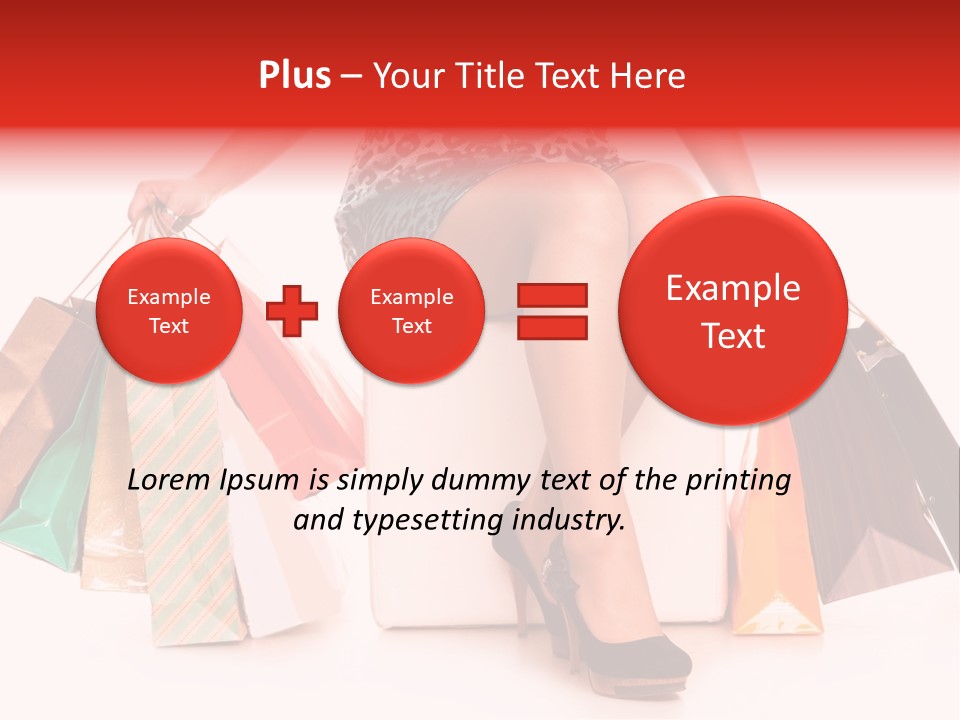 Plus – Your Title Text Here

Example Text

Example Text

Example Text

Lorem Ipsum is simply dummy text of the printing and typesetting industry.